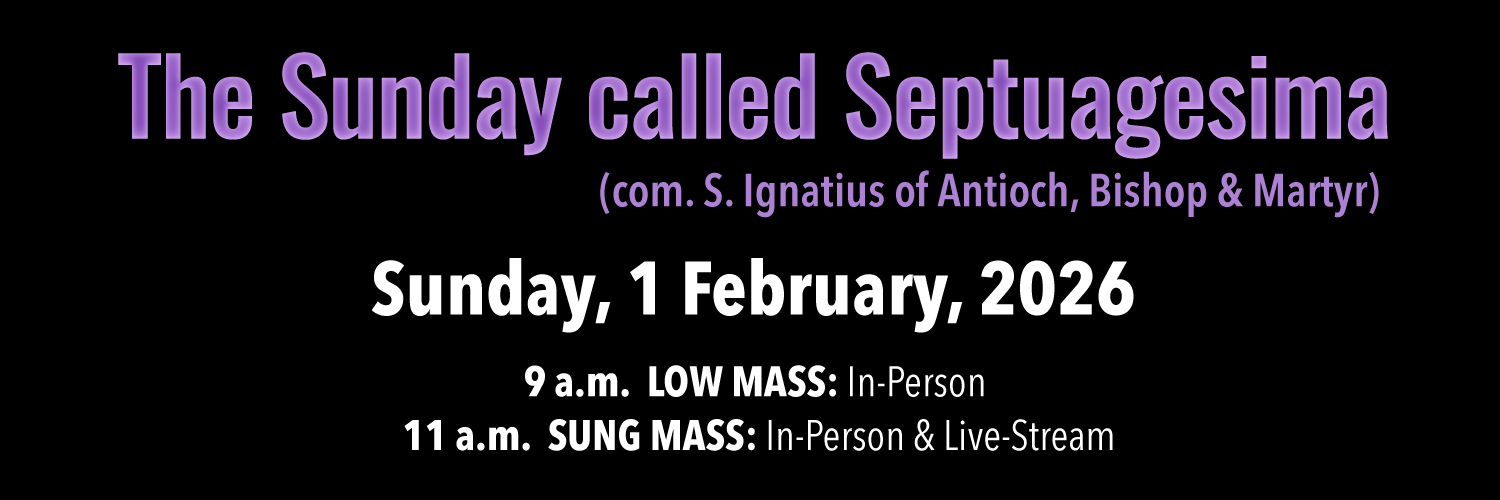 The Sunday called Septuagesima
(com. S. Ignatius of Antioch, Bishop & Martyr)

Sunday, 1 February, 2026

9 a.m. LOW MASS: In-Person
11 a.m. SUNG MASS: In-Person & Live-Stream